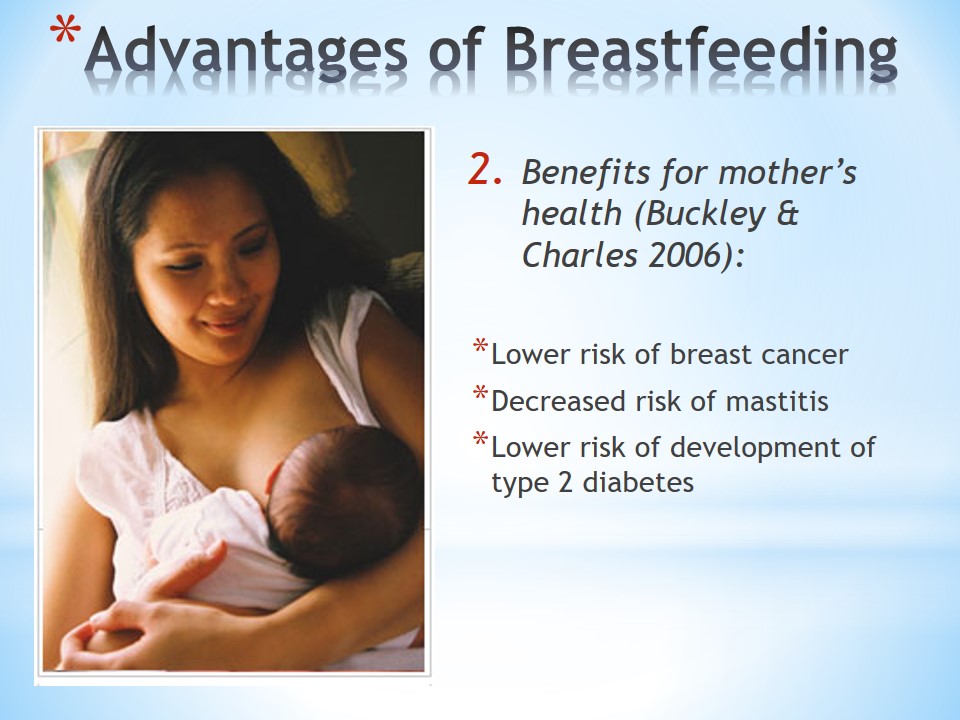 *Advantages of Breastfeeding

2. Benefits for mother's health (Buckley & Charles 2006):

*Lower risk of breast cancer
*Decreased risk of mastitis
*Lower risk of development of type 2 diabetes